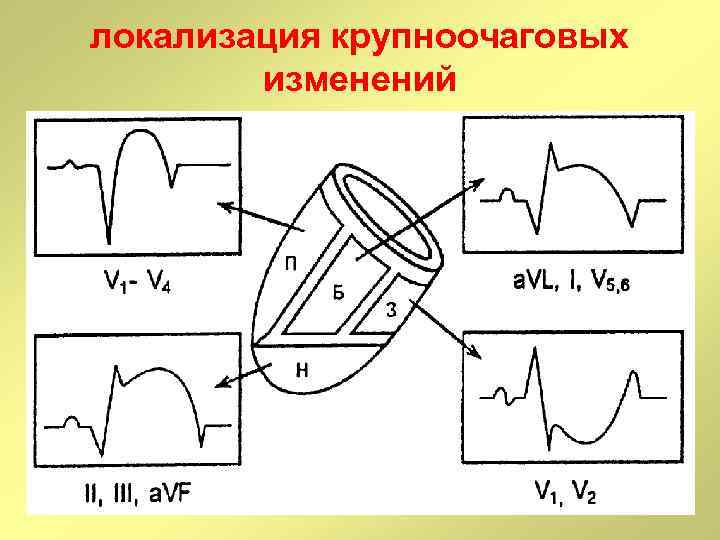 локализация крупноочаговых изменений

$V_1$- $V_4$

П

Б

З

Н

aVL, I, $V_{5,6}$

II, III, aVF

$V_1$, $V_2$